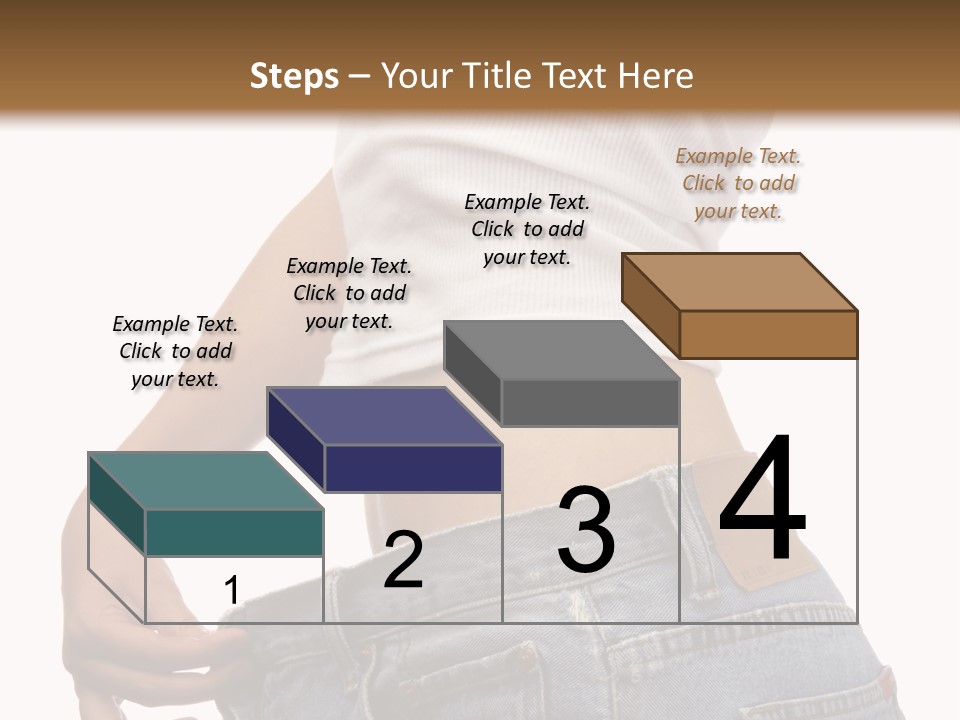 Steps – Your Title Text Here

Example Text. Click to add your text.

Example Text. Click to add your text.

Example Text. Click to add your text.

Example Text. Click to add your text.

1

2

3

4